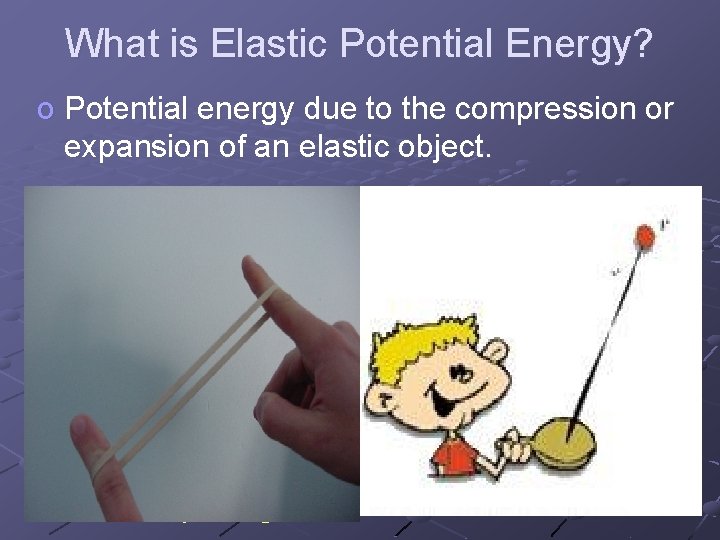 What is Elastic Potential Energy?

o Potential energy due to the compression or expansion of an elastic object.